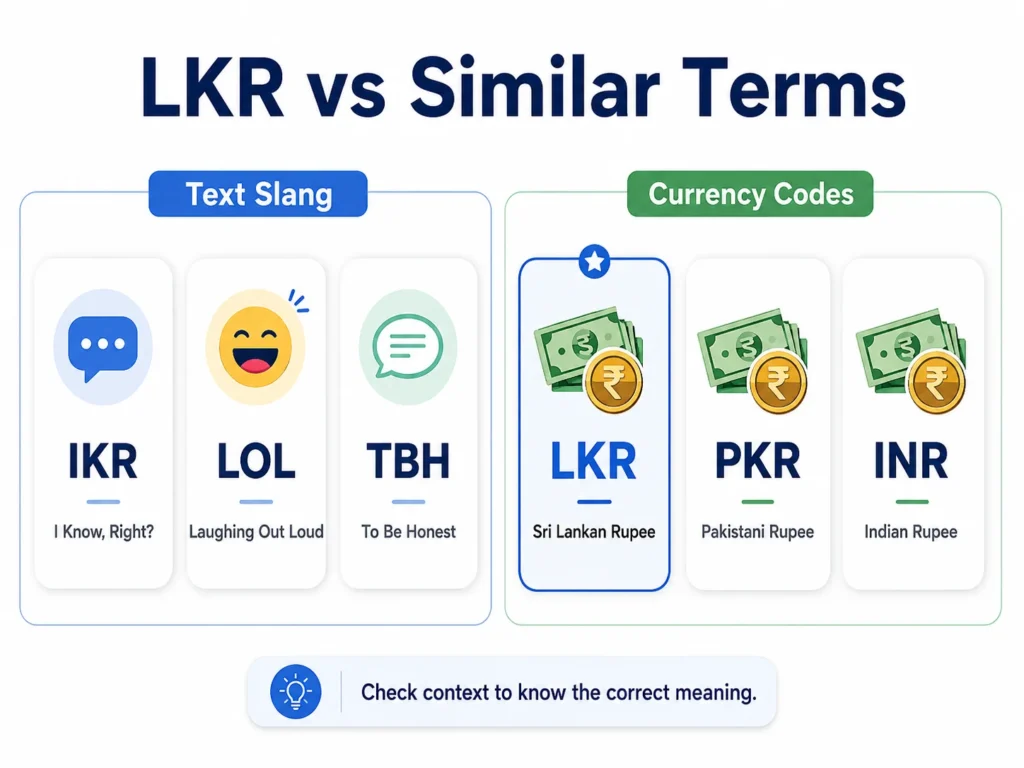 LKR vs Similar Terms

Text Slang

IKR
I Know, Right?

LOL
Laughing Out Loud

TBH
To Be Honest

Currency Codes

LKR
Sri Lankan Rupee

PKR
Pakistani Rupee

INR
Indian Rupee

Check context to know the correct meaning.